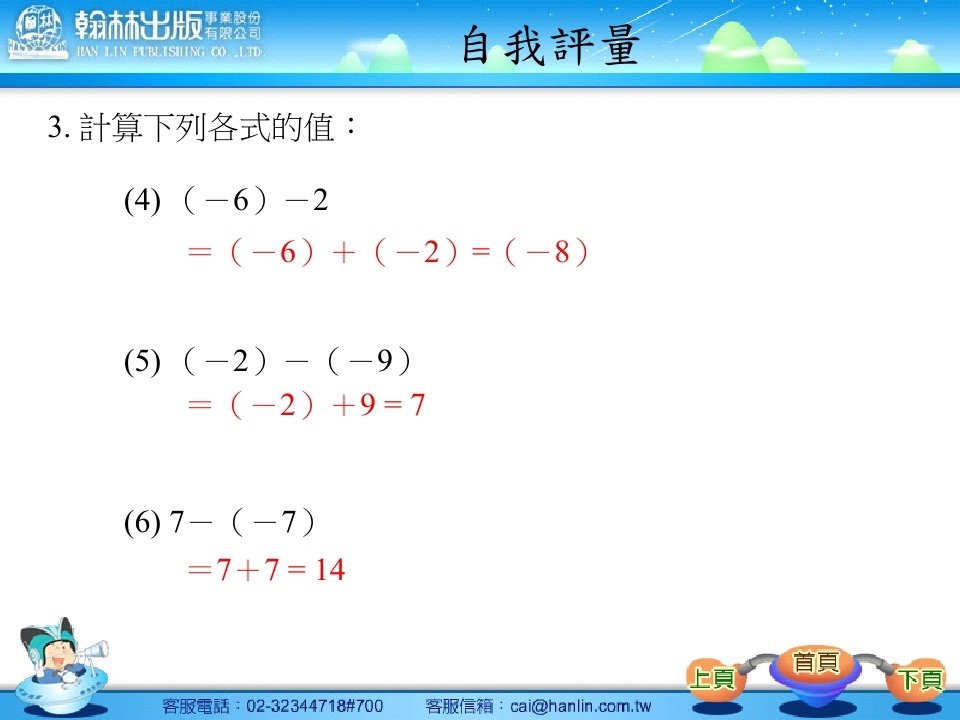 翰林出版 事業股份有限公司
HAN LIN PUBLISHING CO., LTD.

自我評量

3. 計算下列各式的值：

(4) $(-6)-2$
$=(-6)+(-2)=(-8)$

(5) $(-2)-(-9)$
$=(-2)+9=7$

(6) $7-(-7)$
$=7+7=14$

上頁 首頁 下頁

客服電話：02-32344718#700　客服信箱：cai@hanlin.com.tw